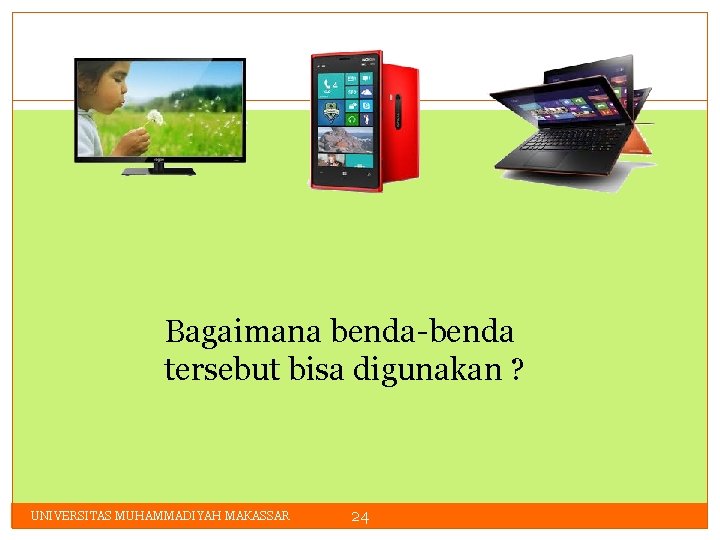 Bagaimana benda-benda tersebut bisa digunakan ?

UNIVERSITAS MUHAMMADIYAH MAKASSAR 24